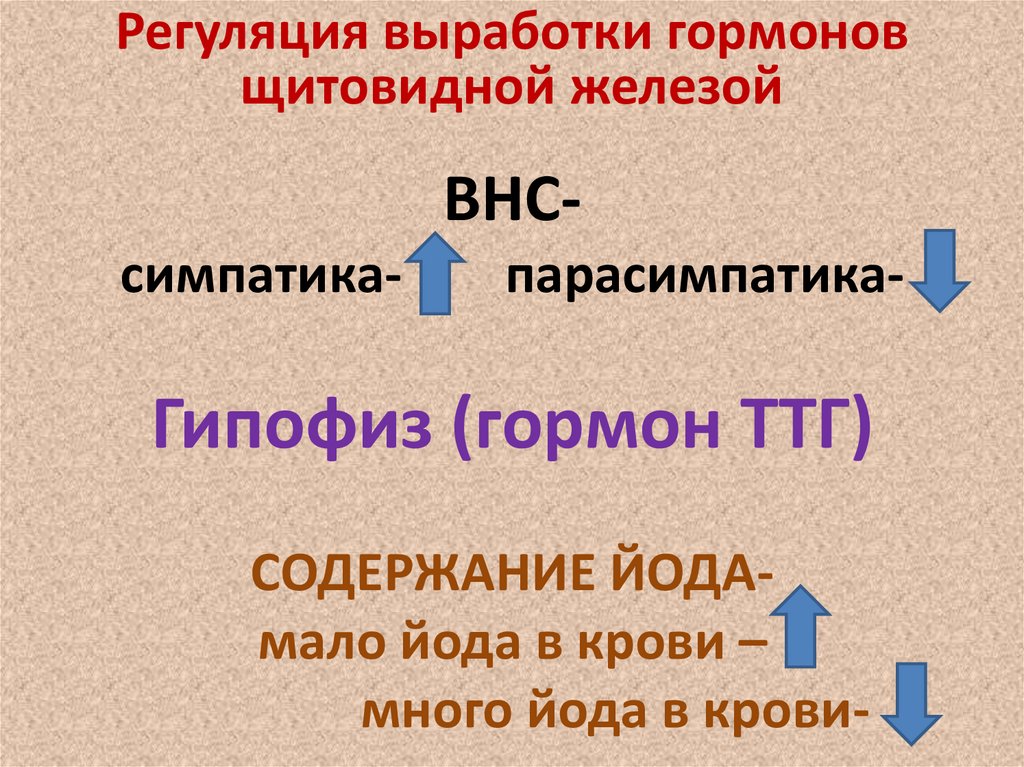 Регуляция выработки гормонов щитовидной железой

ВНС-

симпатика- парасимпатика-

Гипофиз (гормон ТТГ)

СОДЕРЖАНИЕ ЙОДА-

мало йода в крови –

много йода в крови-